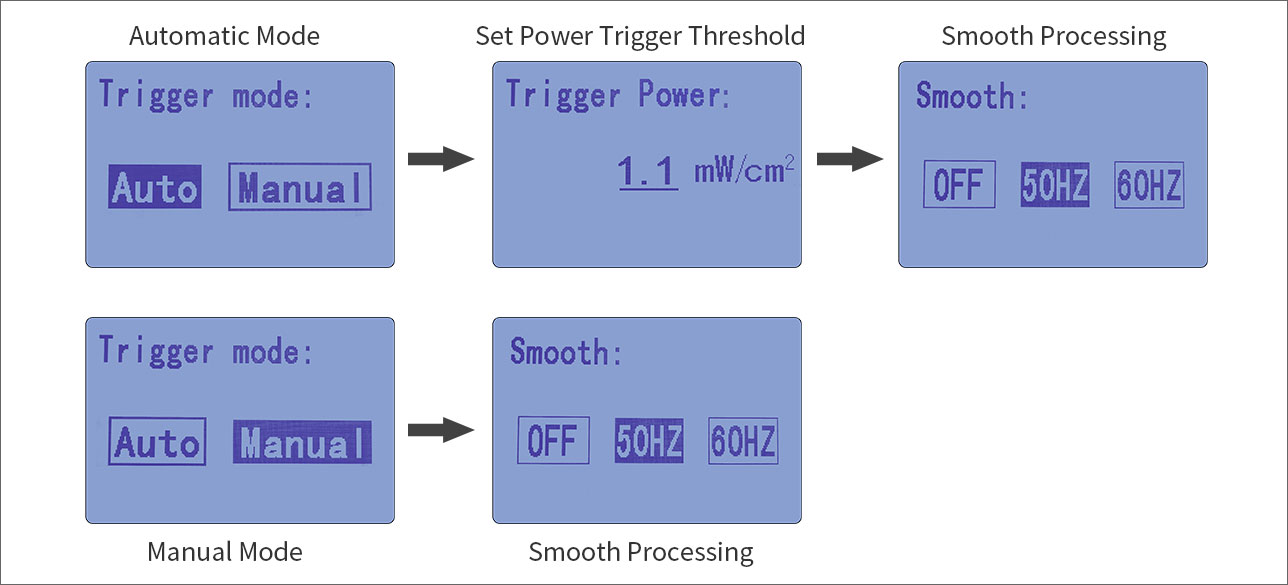 Automatic Mode

Trigger mode:

Auto Manual

Set Power Trigger Threshold

Trigger Power:

1.1 $mW/cm^2$

Smooth Processing

Smooth:

OFF 50HZ 60HZ

Trigger mode:

Auto Manual

Manual Mode

Smooth:

OFF 50HZ 60HZ

Smooth Processing